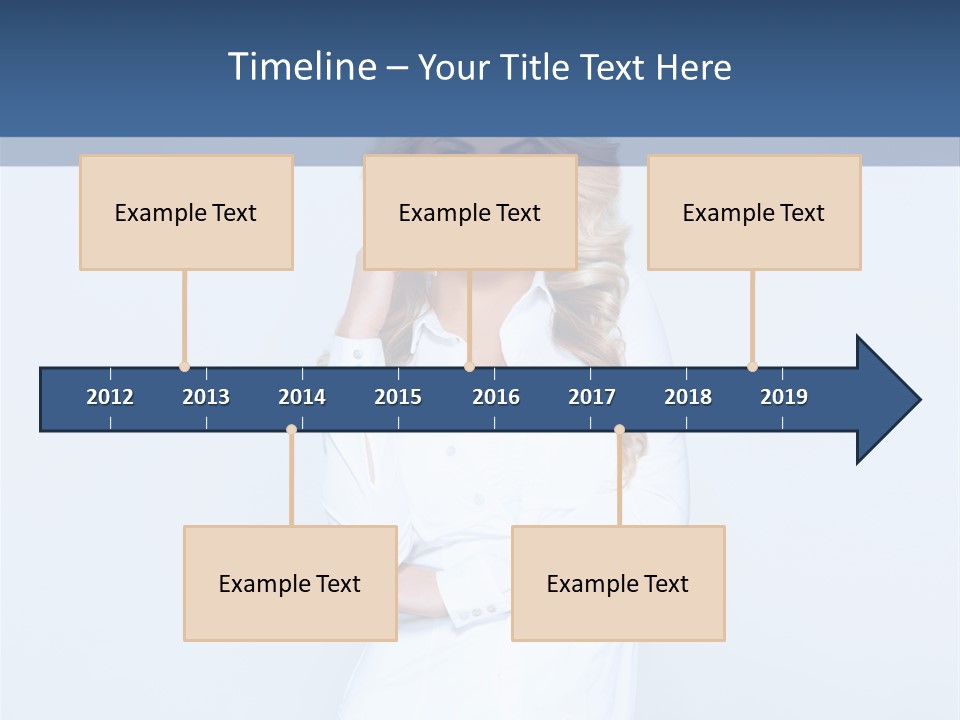 Timeline – Your Title Text Here

Example Text

Example Text

Example Text

2012 2013 2014 2015 2016 2017 2018 2019

Example Text

Example Text